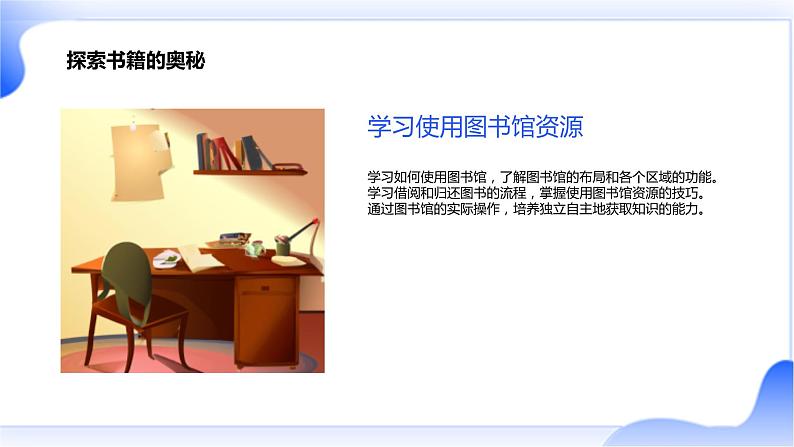 探索书籍的奥秘

学习使用图书馆资源

学习如何使用图书馆，了解图书馆的布局和各个区域的功能。
学习借阅和归还图书的流程，掌握使用图书馆资源的技巧。
通过图书馆的实际操作，培养独立自主地获取知识的能力。